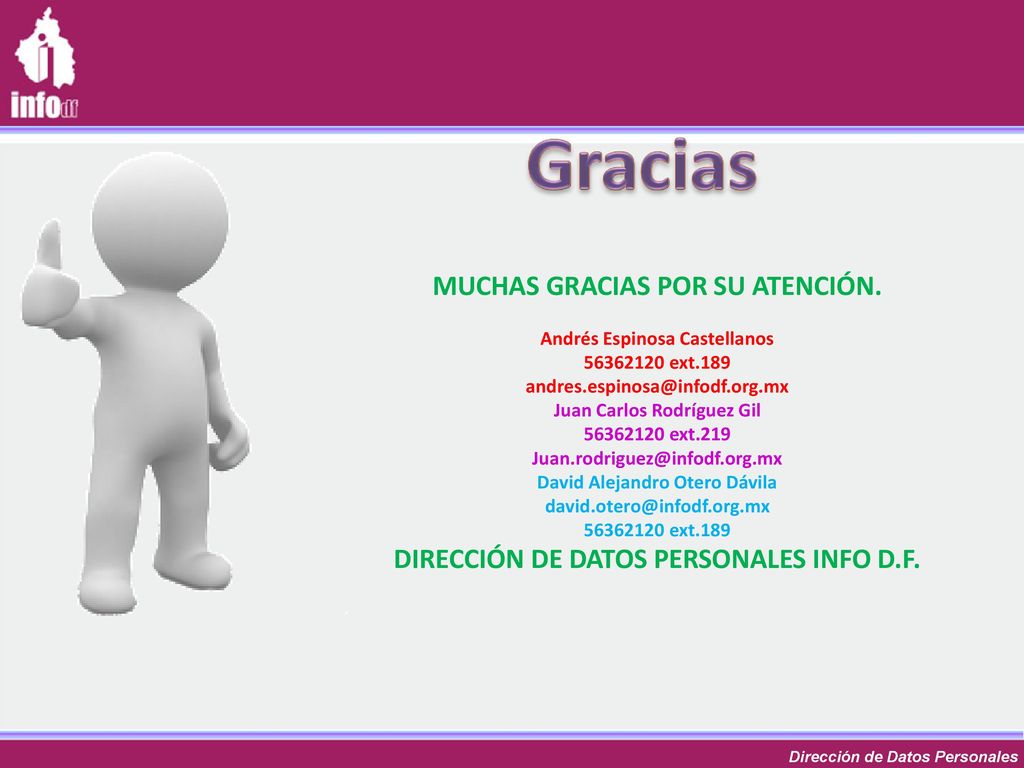 infodf

Gracias

MUCHAS GRACIAS POR SU ATENCIÓN.

Andrés Espinosa Castellanos
56362120 ext.189
andres.espinosa@infodf.org.mx
Juan Carlos Rodríguez Gil
56362120 ext.219
Juan.rodriguez@infodf.org.mx
David Alejandro Otero Dávila
david.otero@infodf.org.mx
56362120 ext.189
DIRECCIÓN DE DATOS PERSONALES INFO D.F.

Dirección de Datos Personales